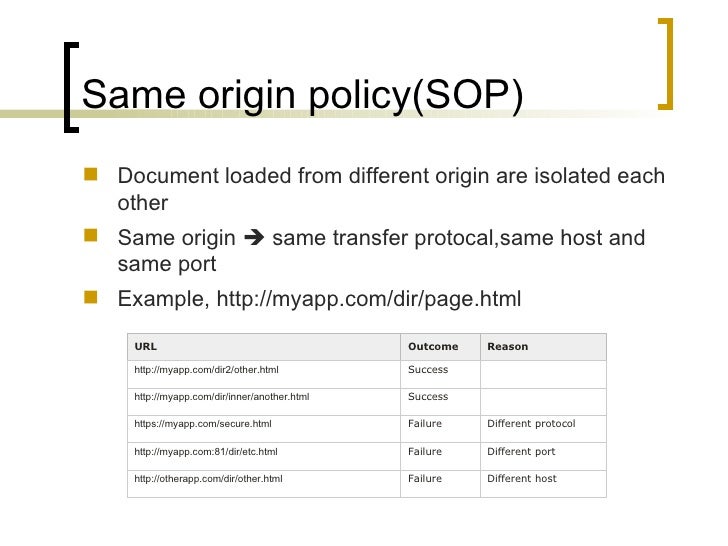 Same origin policy(SOP)

Document loaded from different origin are isolated each other

Same origin ➔ same transfer protocal,same host and same port

Example, http://myapp.com/dir/page.html

| URL | Outcome | Reason |
|---|---|---|
| http://myapp.com/dir2/other.html | Success | |
| http://myapp.com/dir/inner/another.html | Success | |
| https://myapp.com/secure.html | Failure | Different protocol |
| http://myapp.com:81/dir/etc.html | Failure | Different port |
| http://otherapp.com/dir/other.html | Failure | Different host |